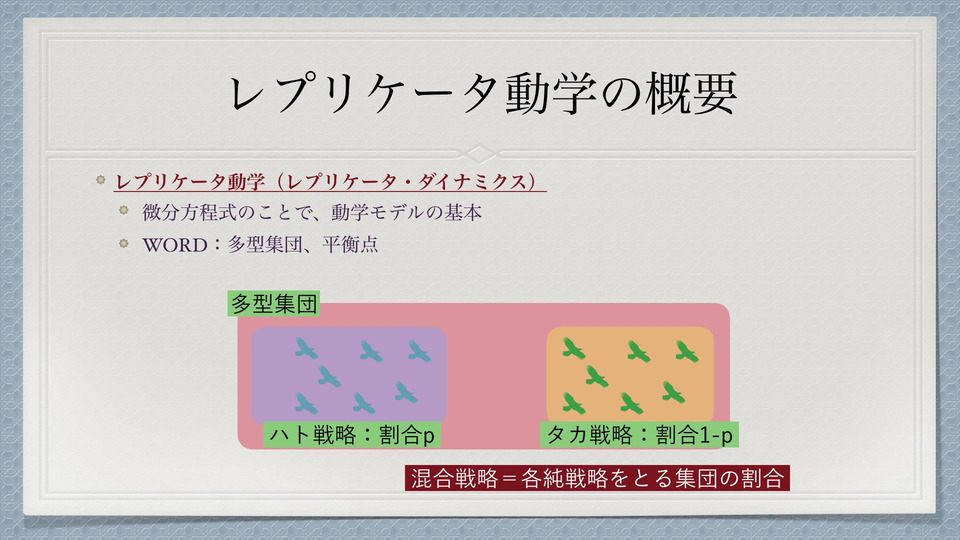 レプリケータ動学の概要

レプリケータ動学（レプリケータ・ダイナミクス）

微分方程式のことで、動学モデルの基本

WORD：多型集団、平衡点

多型集団

ハト戦略：割合p

タカ戦略：割合1-p

混合戦略＝各純戦略をとる集団の割合